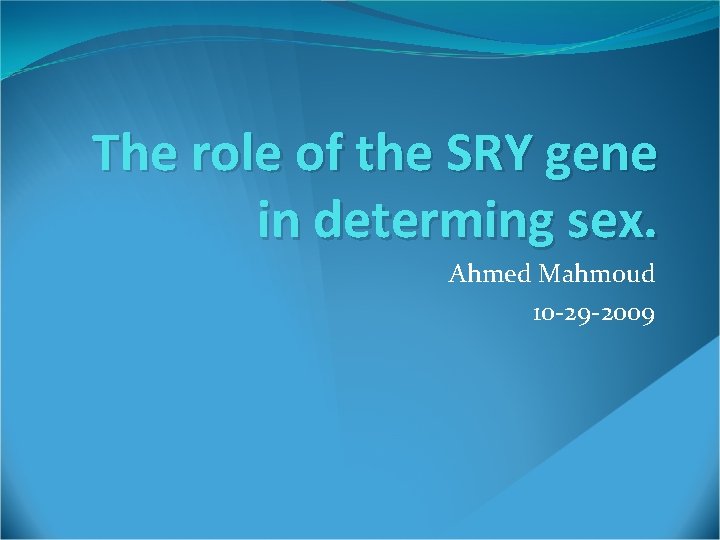 The role of the SRY gene in determing sex.

Ahmed Mahmoud

10-29-2009